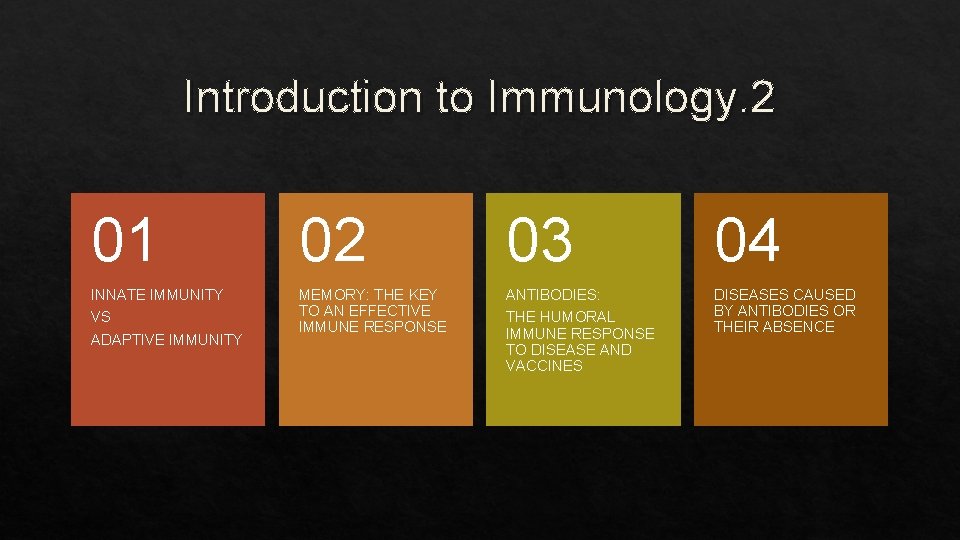 Introduction to Immunology.2

01

INNATE IMMUNITY

VS

ADAPTIVE IMMUNITY

02

MEMORY: THE KEY TO AN EFFECTIVE IMMUNE RESPONSE

03

ANTIBODIES:

THE HUMORAL IMMUNE RESPONSE TO DISEASE AND VACCINES

04

DISEASES CAUSED BY ANTIBODIES OR THEIR ABSENCE